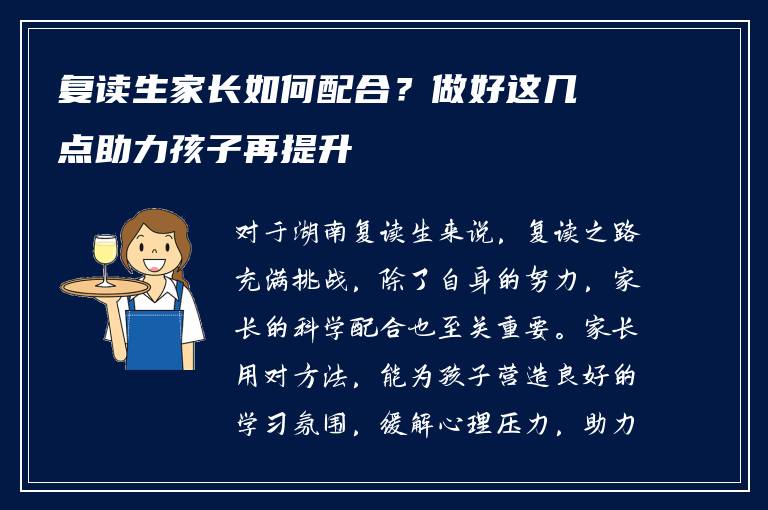 复读生家长如何配合？做好这几点助力孩子再提升

对于湖南复读生来说，复读之路充满挑战，除了自身的努力，家长的科学配合也至关重要。家长用对方法，能为孩子营造良好的学习氛围，缓解心理压力，助力